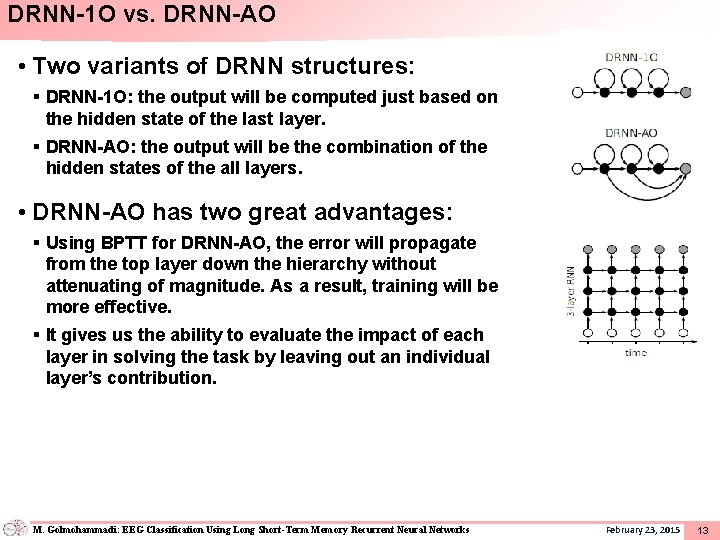 DRNN-1O vs. DRNN-AO

• Two variants of DRNN structures:

▪ DRNN-1O: the output will be computed just based on the hidden state of the last layer.

▪ DRNN-AO: the output will be the combination of the hidden states of the all layers.

• DRNN-AO has two great advantages:

▪ Using BPTT for DRNN-AO, the error will propagate from the top layer down the hierarchy without attenuating of magnitude. As a result, training will be more effective.

▪ It gives us the ability to evaluate the impact of each layer in solving the task by leaving out an individual layer's contribution.

DRNN-1O

DRNN-AO

3-layer RNN

time

M. Golmohammadi: EEG Classification Using Long Short-Term Memory Recurrent Neural Networks

February 23, 2015

13